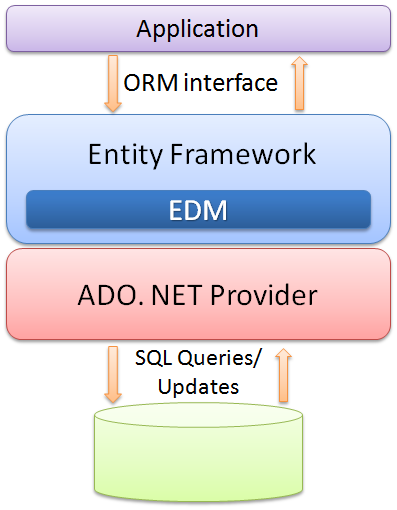 Application

ORM interface

Entity Framework

EDM

ADO. NET Provider

SQL Queries/
Updates